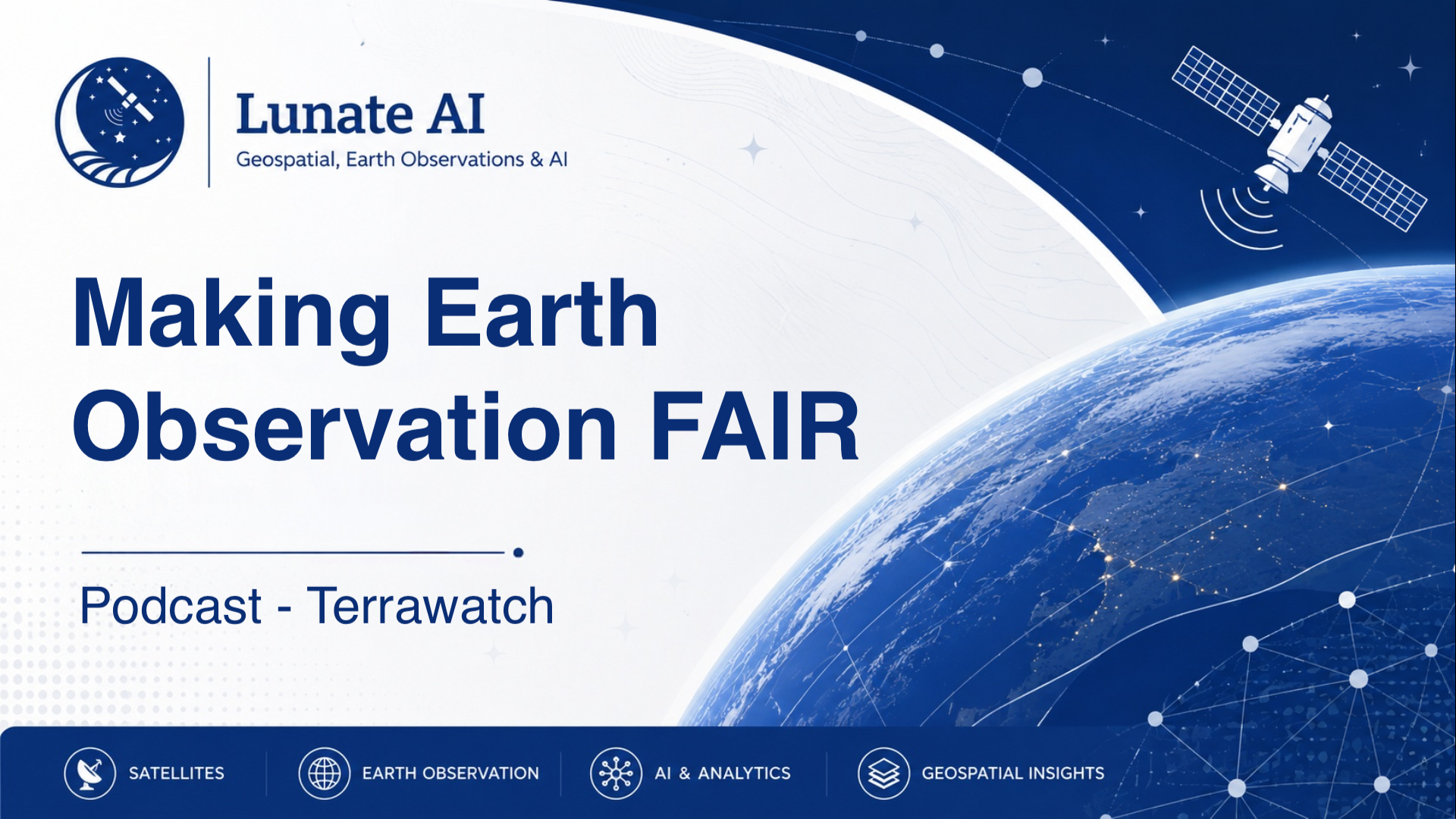 Lunate AI
Geospatial, Earth Observations & AI

Making Earth Observation FAIR

Podcast - Terrawatch

SATELLITES
EARTH OBSERVATION
AI & ANALYTICS
GEOSPATIAL INSIGHTS